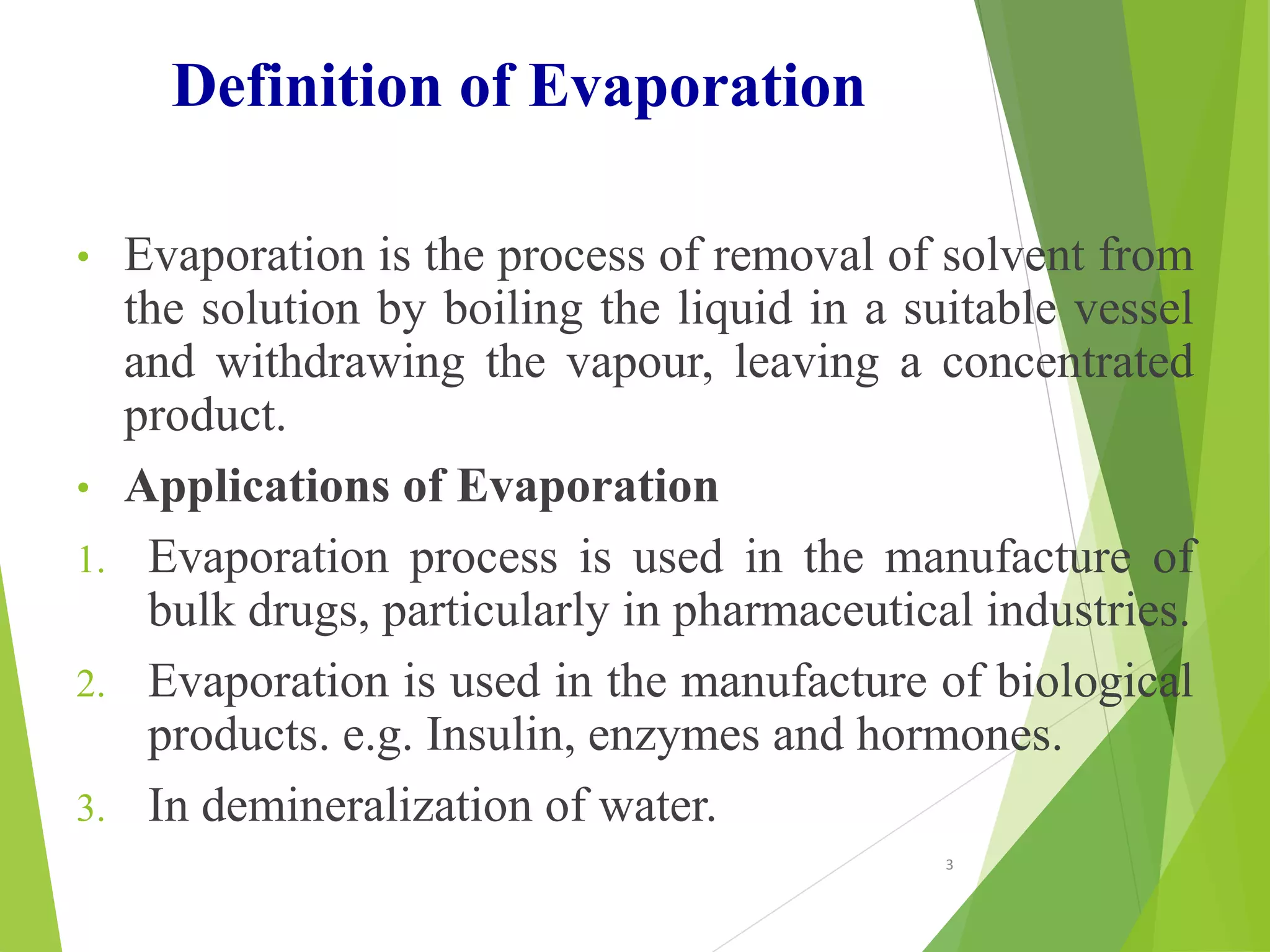 Definition of Evaporation

• Evaporation is the process of removal of solvent from the solution by boiling the liquid in a suitable vessel and withdrawing the vapour, leaving a concentrated product.

• Applications of Evaporation

1. Evaporation process is used in the manufacture of bulk drugs, particularly in pharmaceutical industries.

2. Evaporation is used in the manufacture of biological products. e.g. Insulin, enzymes and hormones.

3. In demineralization of water.

3